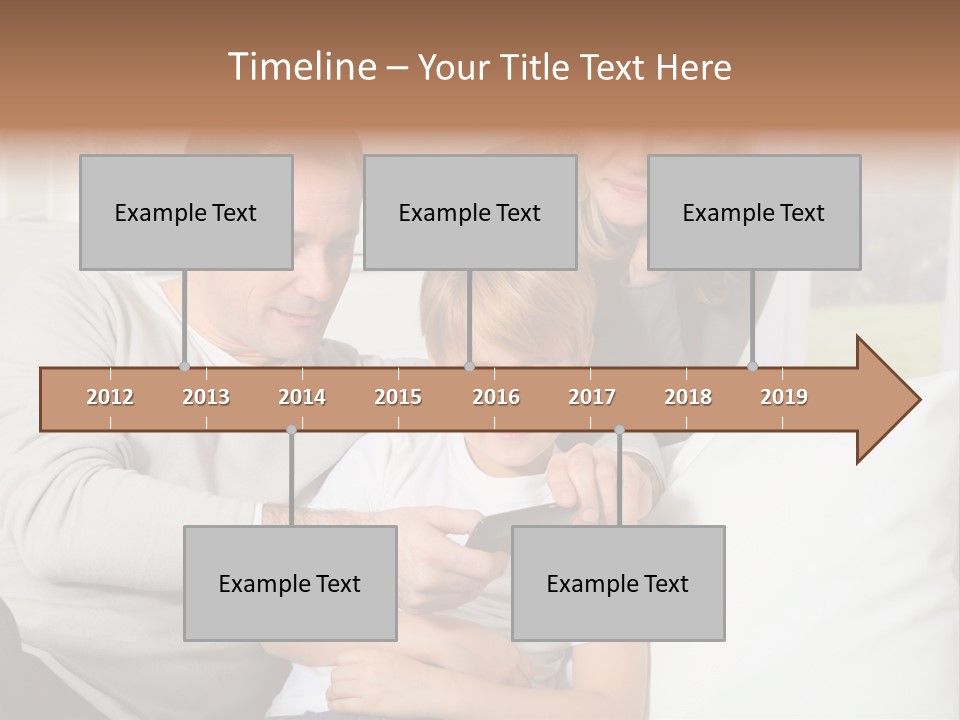 Timeline – Your Title Text Here

Example Text

Example Text

Example Text

2012 2013 2014 2015 2016 2017 2018 2019

Example Text

Example Text